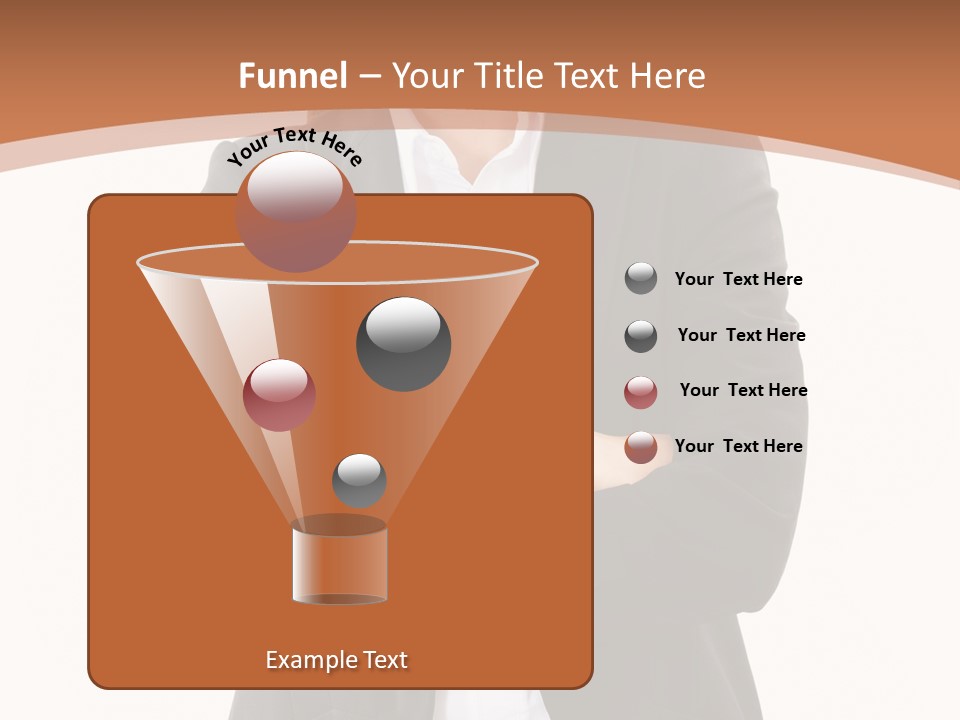 Funnel – Your Title Text Here

Your Text Here

Your Text Here

Your Text Here

Your Text Here

Your Text Here

Example Text